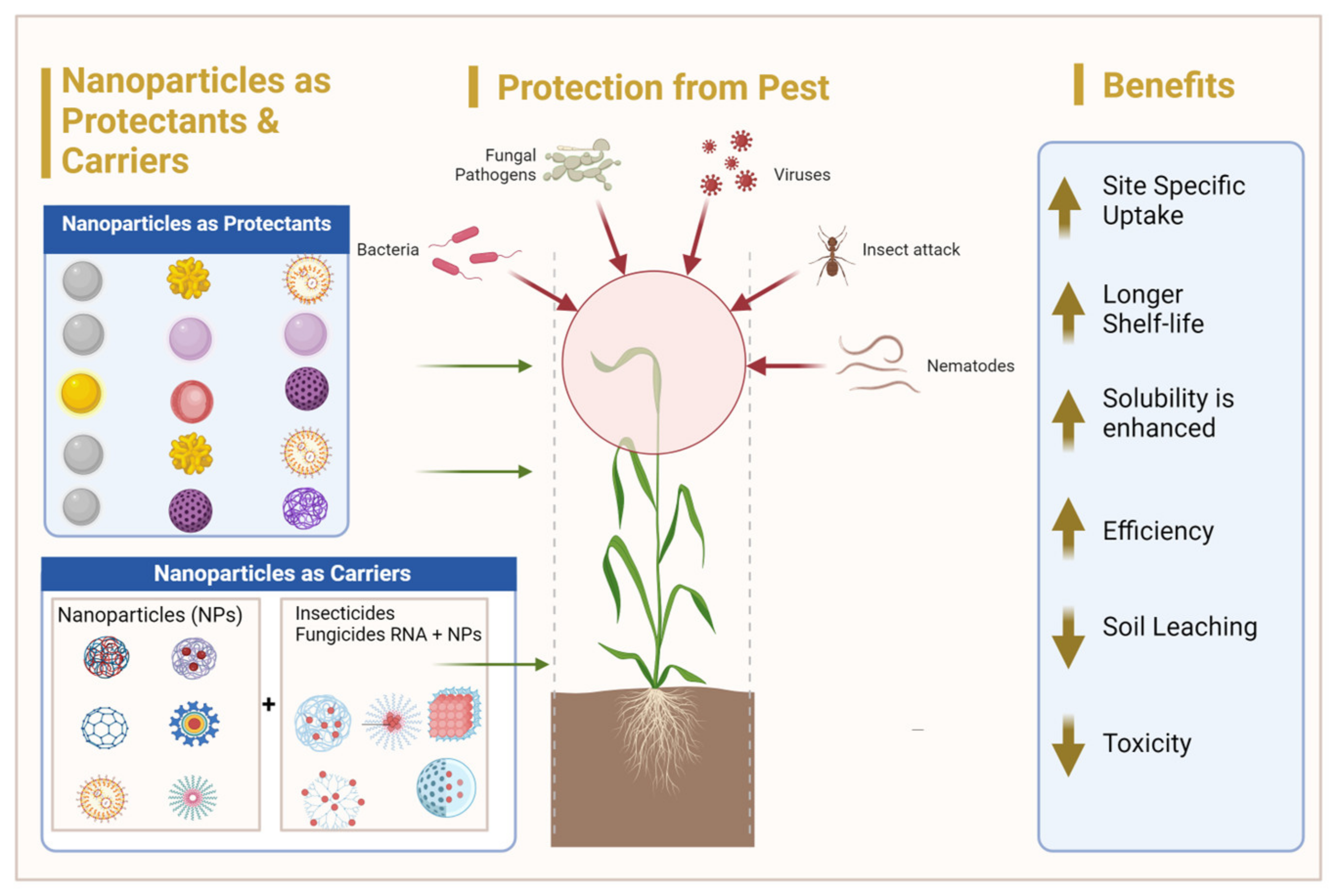 Nanoparticles as Protectants & Carriers

Nanoparticles as Protectants

Nanoparticles as Carriers

Nanoparticles (NPs)

+

Insecticides Fungicides RNA + NPs

Protection from Pest

Fungal Pathogens

Viruses

Bacteria

Insect attack

Nematodes

Benefits

Site Specific Uptake

Longer Shelf-life

Solubility is enhanced

Efficiency

Soil Leaching

Toxicity